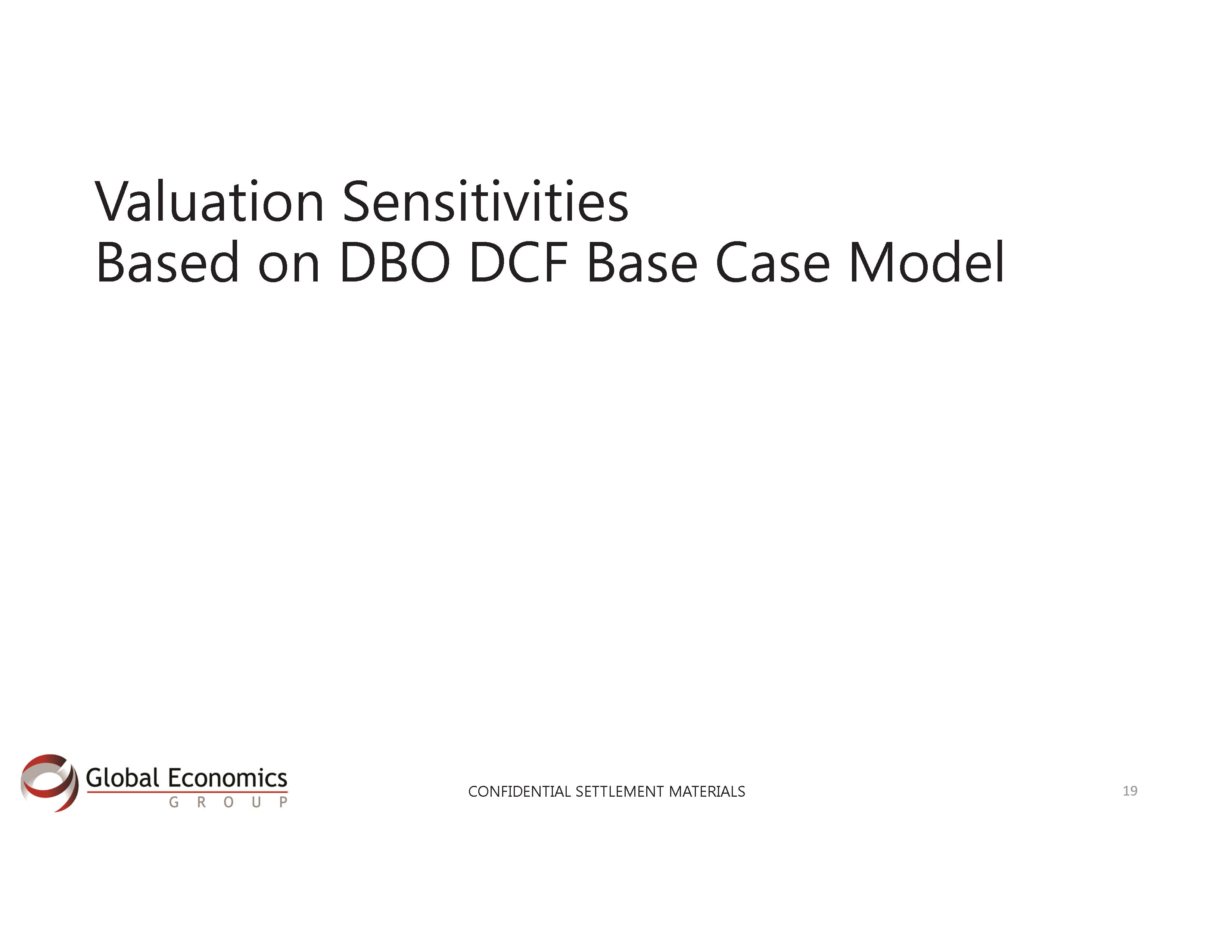 Valuation Sensitivities
Based on DBO DCF Base Case Model

Global Economics
G R O U P

CONFIDENTIAL SETTLEMENT MATERIALS

19